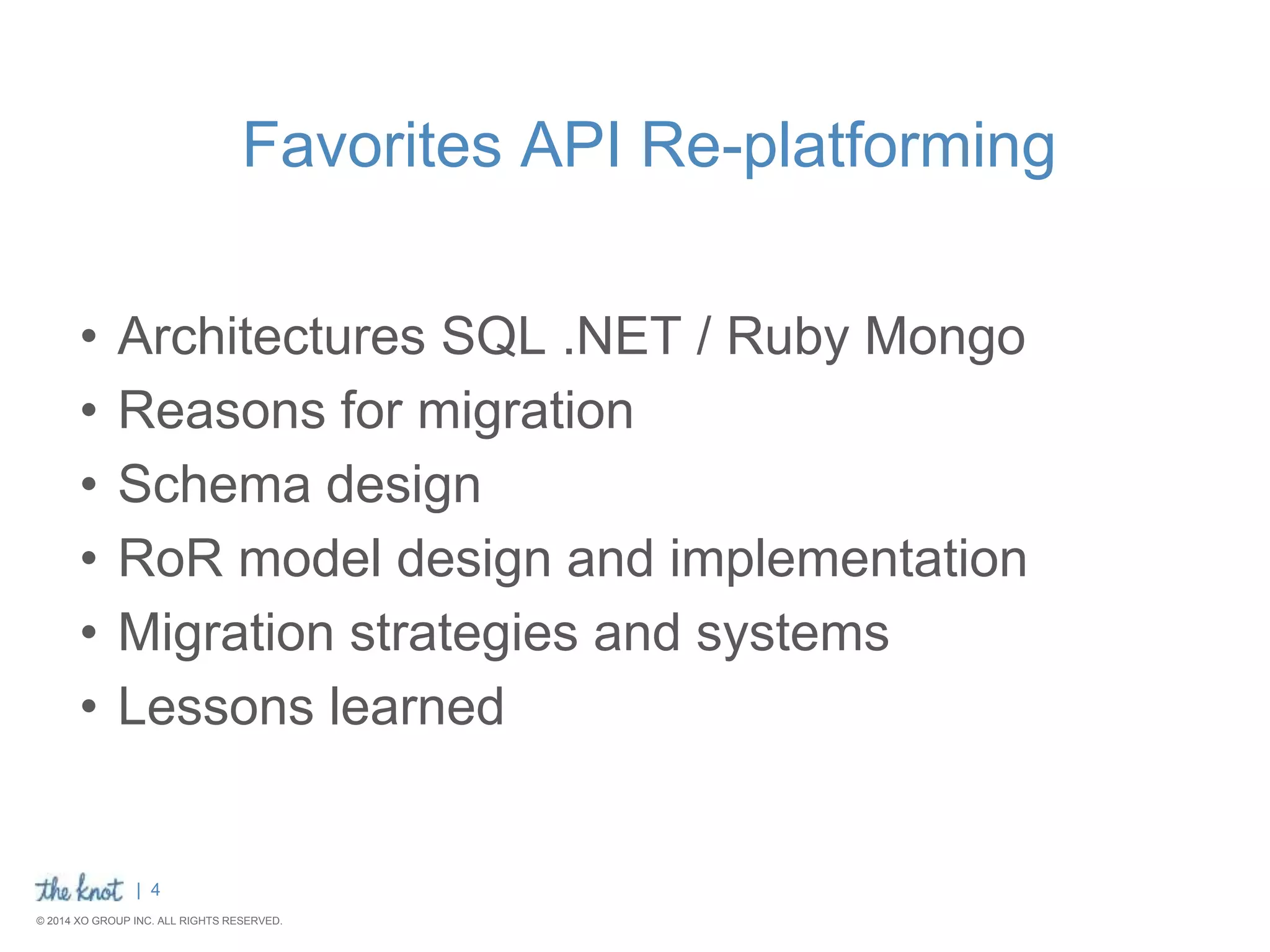 Favorites API Re-platforming

• Architectures SQL .NET / Ruby Mongo
• Reasons for migration
• Schema design
• RoR model design and implementation
• Migration strategies and systems
• Lessons learned

the knot | 4

© 2014 XO GROUP INC. ALL RIGHTS RESERVED.